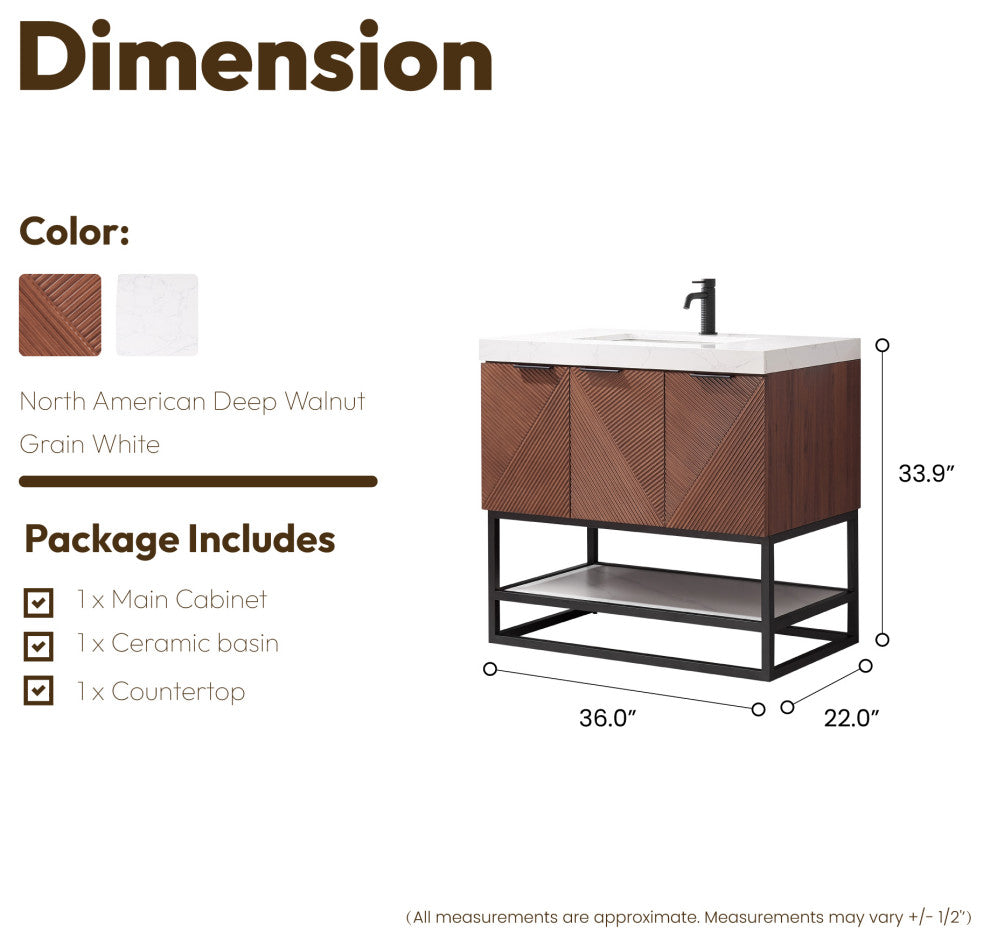 Dimension

Color:

North American Deep Walnut

Grain White

Package Includes

1 x Main Cabinet

1 x Ceramic basin

1 x Countertop

33.9"

36.0"

22.0"

(All measurements are approximate. Measurements may vary +/- 1/2")